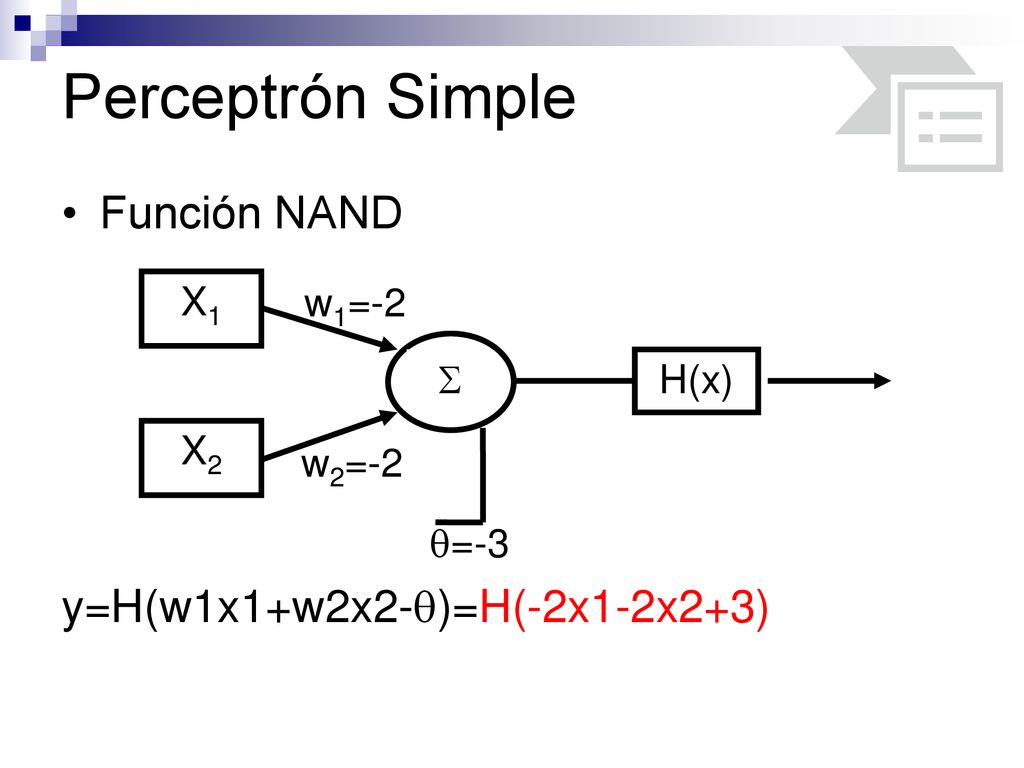 Perceptrón Simple

• Función NAND

$X_1$

$w_1$=-2

$\Sigma$

H(x)

$X_2$

$w_2$=-2

$\theta$=-3

y=H(w1x1+w2x2-$\theta$)=H(-2x1-2x2+3)